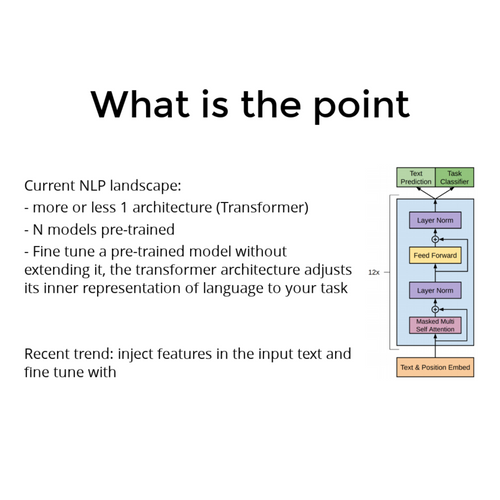 What is the point

Current NLP landscape:
- more or less 1 architecture (Transformer)
- N models pre-trained
- Fine tune a pre-trained model without extending it, the transformer architecture adjusts its inner representation of language to your task

Recent trend: inject features in the input text and fine tune with

Text Prediction

Task Classifier

Layer Norm

Feed Forward

12x

Layer Norm

Masked Multi Self Attention

Text & Position Embed